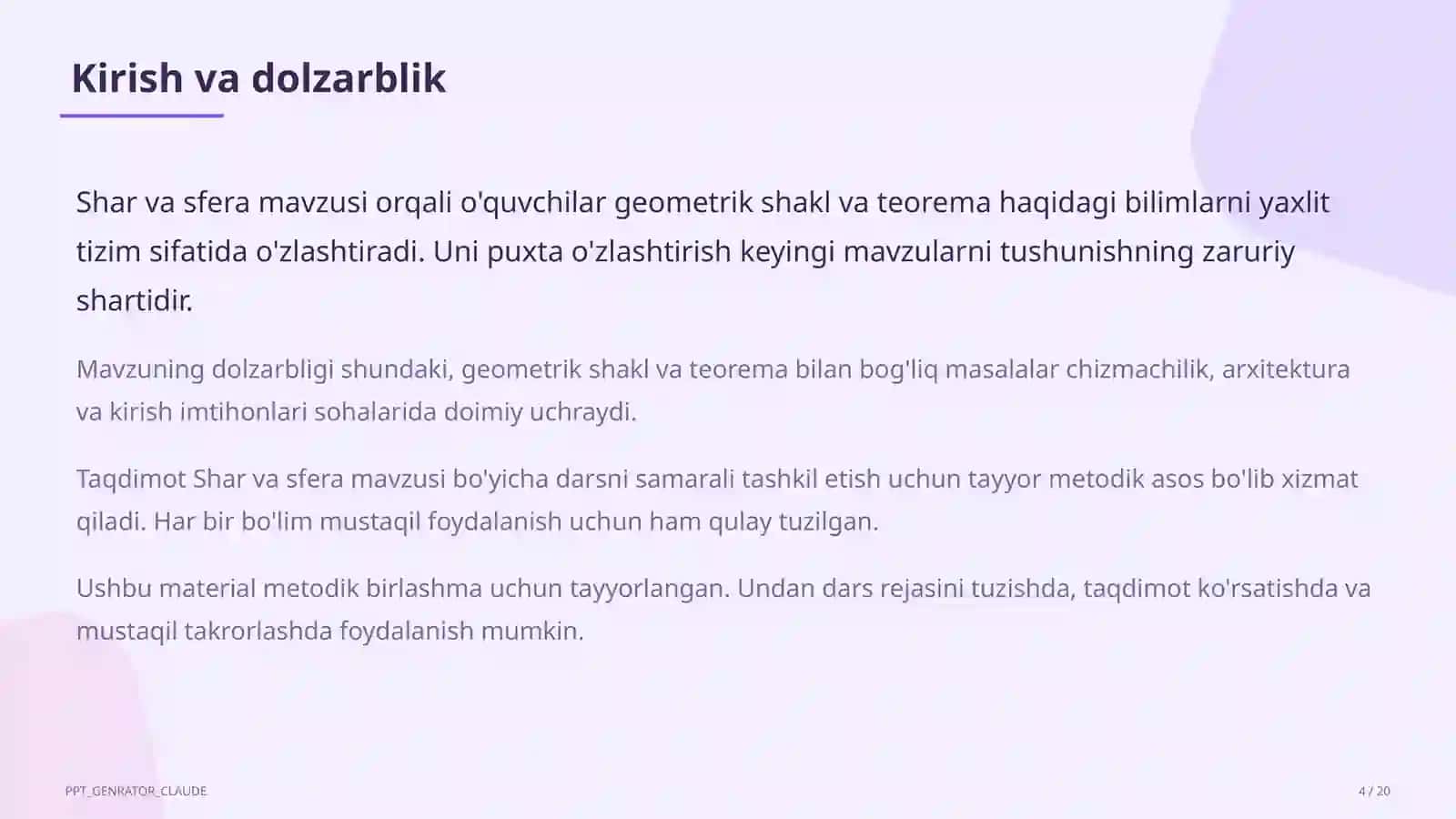 Kirish va dolzarblik

Shar va sfera mavzusi orqali o'quvchilar geometrik shakl va teorema haqidagi bilimlarni yaxlit tizim sifatida o'zlashtiradi. Uni puxta o'zlashtirish keyingi mavzularni tushunishning zaruriy shartidir.

Mavzuning dolzarbligi shundaki, geometrik shakl va teorema bilan bog'liq masalalar chizmachilik, arxitektura va kirish imtihonlari sohalarida doimiy uchraydi.

Taqdimot Shar va sfera mavzusi bo'yicha darsni samarali tashkil etish uchun tayyor metodik asos bo'lib xizmat qiladi. Har bir bo'lim mustaqil foydalanish uchun ham qulay tuzilgan.

Ushbu material metodik birlashma uchun tayyorlangan. Undan dars rejasini tuzishda, taqdimot ko'rsatishda va mustaqil takrorlashda foydalanish mumkin.

PPT_GENRATOR_CLAUDE

4 / 20